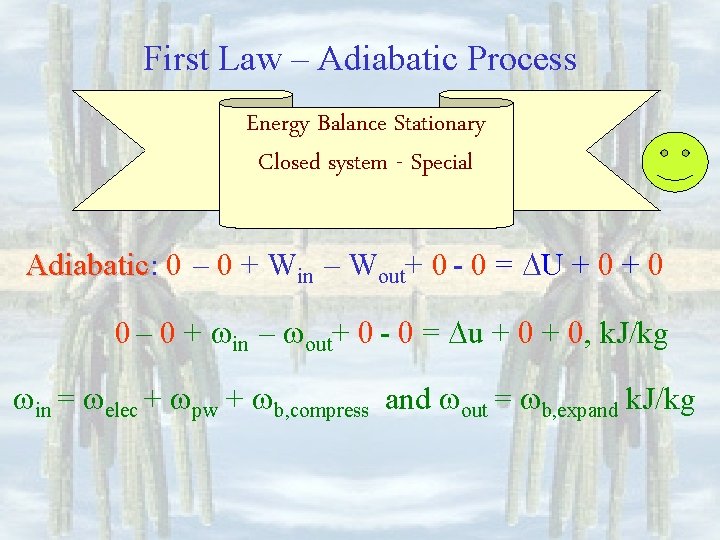 First Law – Adiabatic Process

Energy Balance Stationary
Closed system - Special

Adiabatic: $0 - 0 + W_{in} - W_{out} + 0 - 0 = \Delta U + 0 + 0$

$0 - 0 + \omega_{in} - \omega_{out} + 0 - 0 = \Delta u + 0 + 0$, kJ/kg

$\omega_{in} = \omega_{elec} + \omega_{pw} + \omega_{b,compress}$ and $\omega_{out} = \omega_{b,expand}$ kJ/kg